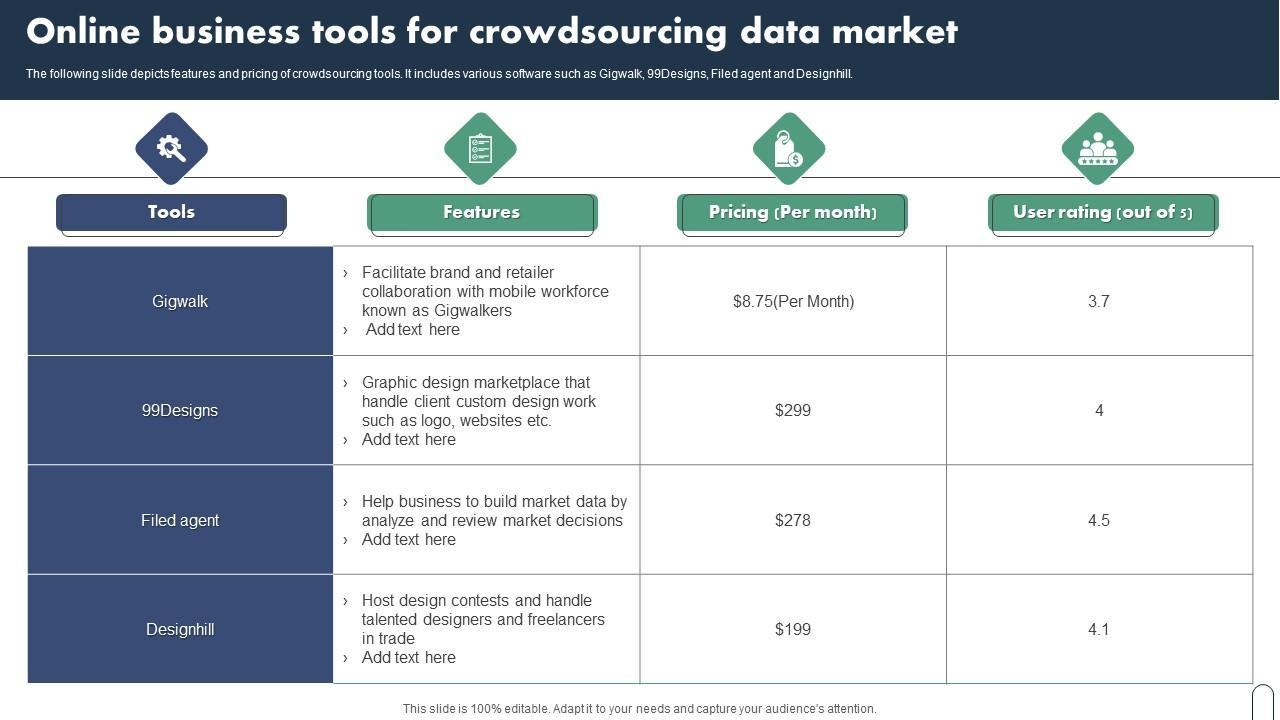 Online business tools for crowdsourcing data market

The following slide depicts features and pricing of crowdsourcing tools. It includes various software such as Gigwalk, 99Designs, Filed agent and Designhill.

| Tools | Features | Pricing (Per month) | User rating (out of 5) |
|---|---|---|---|
| Gigwalk | › Facilitate brand and retailer collaboration with mobile workforce known as Gigwalkers › Add text here | $8.75(Per Month) | 3.7 |
| 99Designs | › Graphic design marketplace that handle client custom design work such as logo, websites etc. › Add text here | $299 | 4 |
| Filed agent | › Help business to build market data by analyze and review market decisions › Add text here | $278 | 4.5 |
| Designhill | › Host design contests and handle talented designers and freelancers in trade › Add text here | $199 | 4.1 |

This slide is 100% editable. Adapt it to your needs and capture your audience's attention.